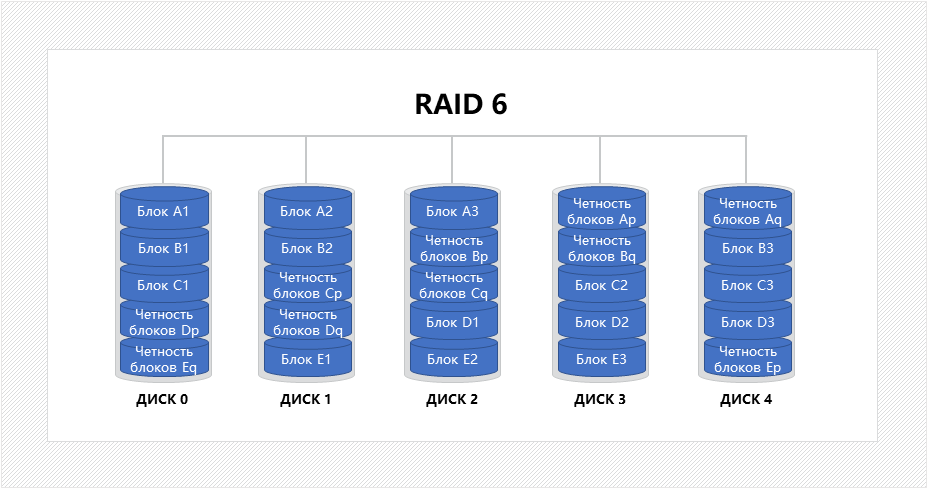 RAID 6

Блок A1
Блок B1
Блок C1
Четность блоков Dp
Четность блоков Eq
ДИСК 0

Блок A2
Блок B2
Четность блоков Cp
Четность блоков Dq
Блок E1
ДИСК 1

Блок A3
Четность блоков Bp
Четность блоков Cq
Блок D1
Блок E2
ДИСК 2

Четность блоков Ap
Четность блоков Bq
Блок C2
Блок D2
Блок E3
ДИСК 3

Четность блоков Aq
Блок B3
Блок C3
Блок D3
Четность блоков Ep
ДИСК 4